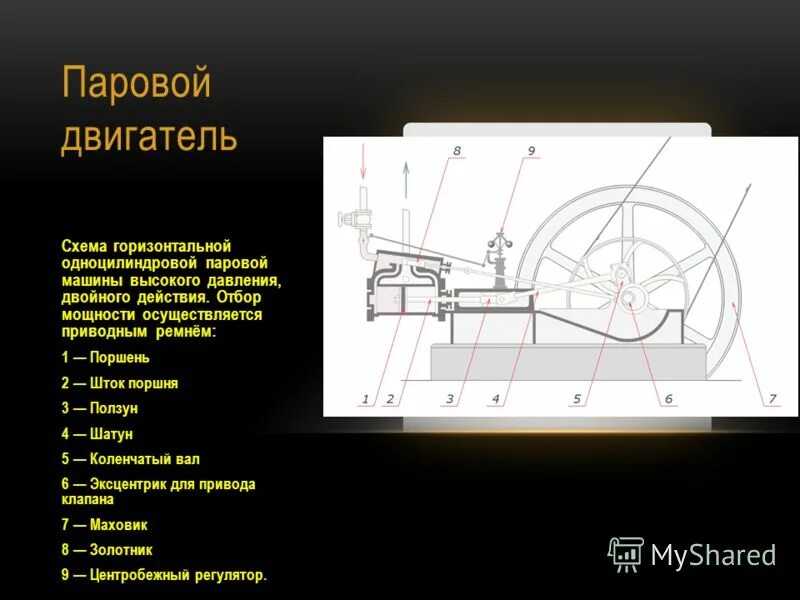 Паровой двигатель

Схема горизонтальной одноцилиндровой паровой машины высокого давления, двойного действия. Отбор мощности осуществляется приводным ремнём:

1 — Поршень

2 — Шток поршня

3 — Ползун

4 — Шатун

5 — Коленчатый вал

6 — Эксцентрик для привода клапана

7 — Маховик

8 — Золотник

9 — Центробежный регулятор.

8
9
1
2
3
4
5
6
7

MyShared